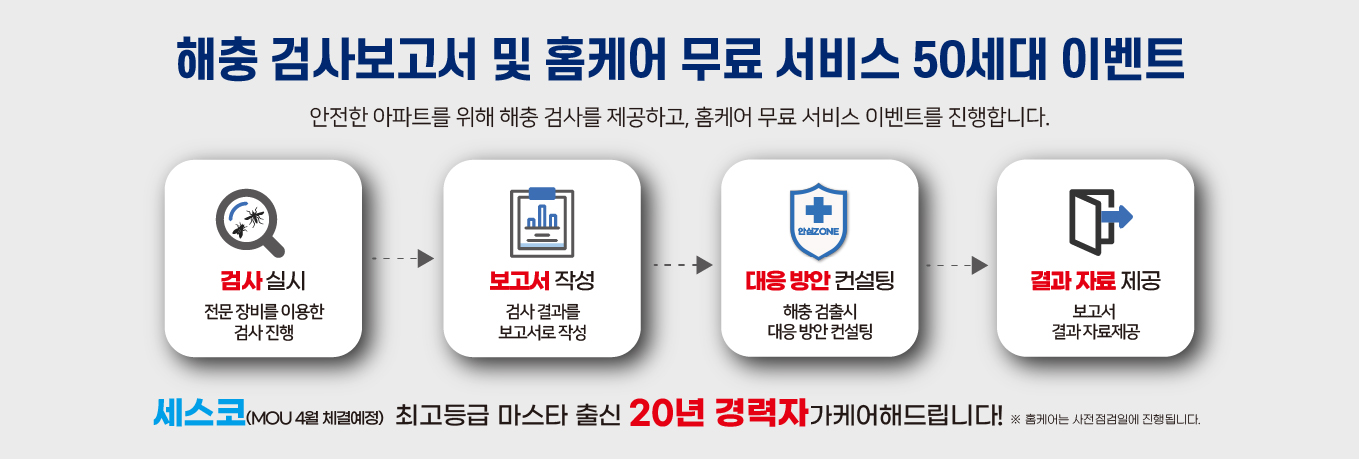 해충 검사보고서 및 홈케어 무료 서비스 50세대 이벤트

안전한 아파트를 위해 해충 검사를 제공하고, 홈케어 무료 서비스 이벤트를 진행합니다.

검사 실시
전문 장비를 이용한 검사 진행

보고서 작성
검사 결과를 보고서로 작성

안심ZONE
대응 방안 컨설팅
해충 검출시 대응 방안 컨설팅

결과 자료 제공
보고서 결과 자료제공

세스코(MOU 4월 체결예정) 최고등급 마스타 출신 20년 경력자가케어해드립니다! ※ 홈케어는 사전점검일에 진행됩니다.